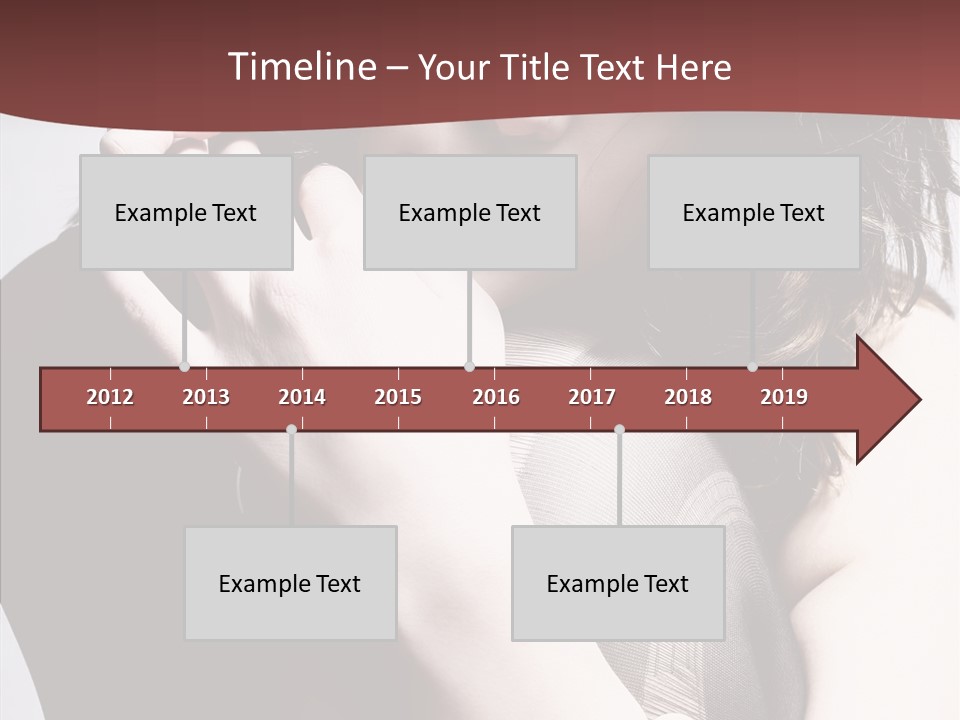 Timeline – Your Title Text Here

Example Text

Example Text

Example Text

2012 2013 2014 2015 2016 2017 2018 2019

Example Text

Example Text